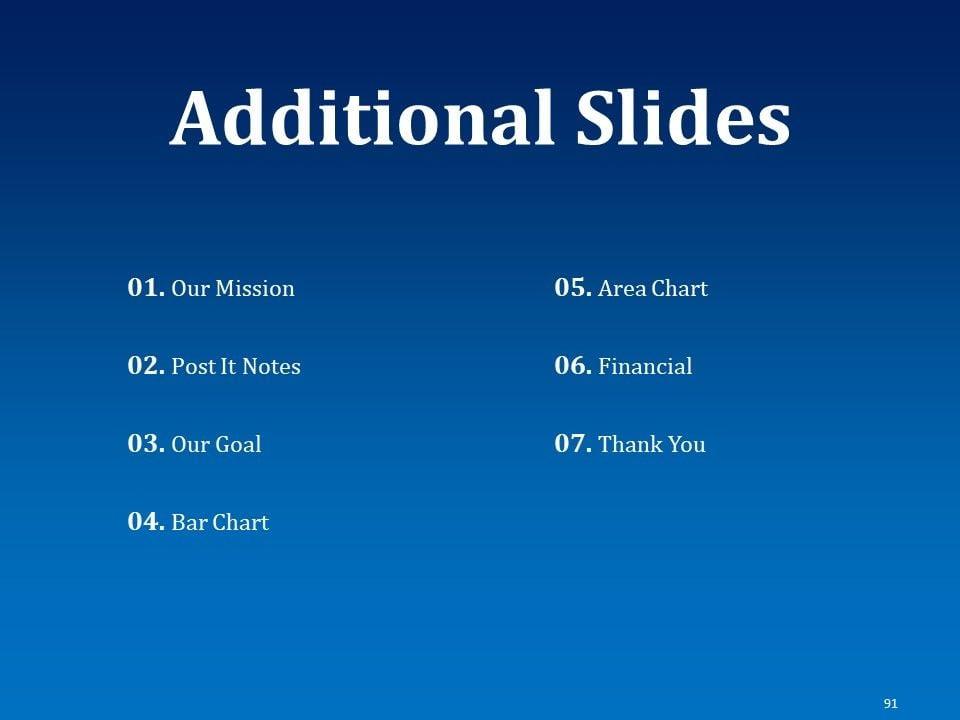 Additional Slides

01. Our Mission

02. Post It Notes

03. Our Goal

04. Bar Chart

05. Area Chart

06. Financial

07. Thank You

91